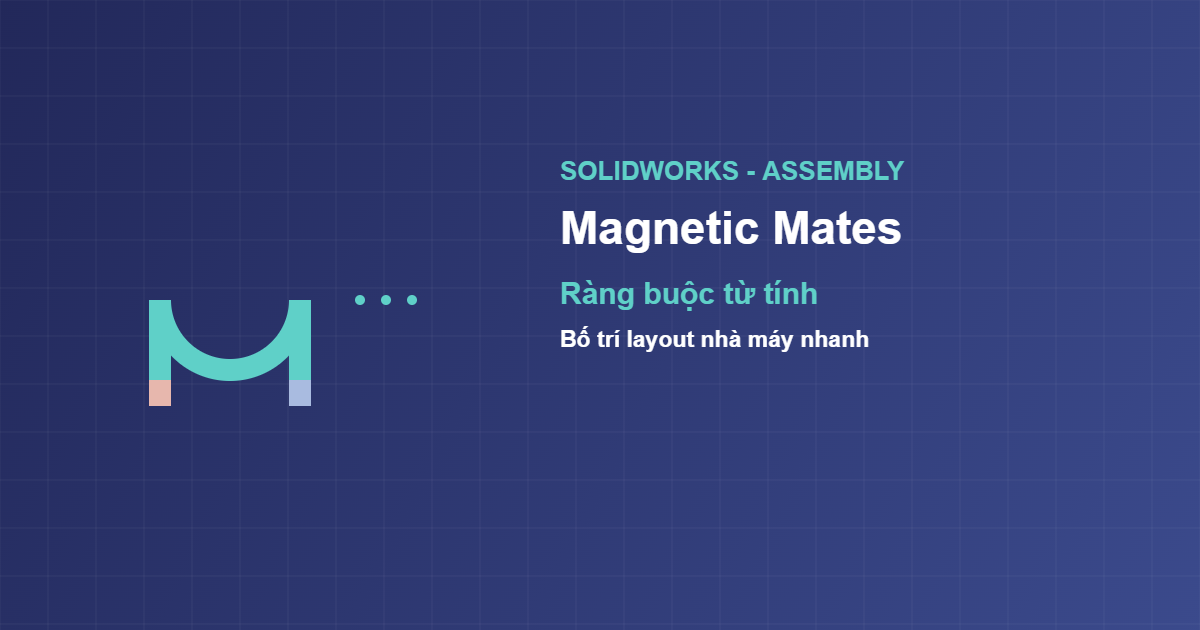 SOLIDWORKS - ASSEMBLY

Magnetic Mates

Ràng buộc từ tính

Bố trí layout nhà máy nhanh